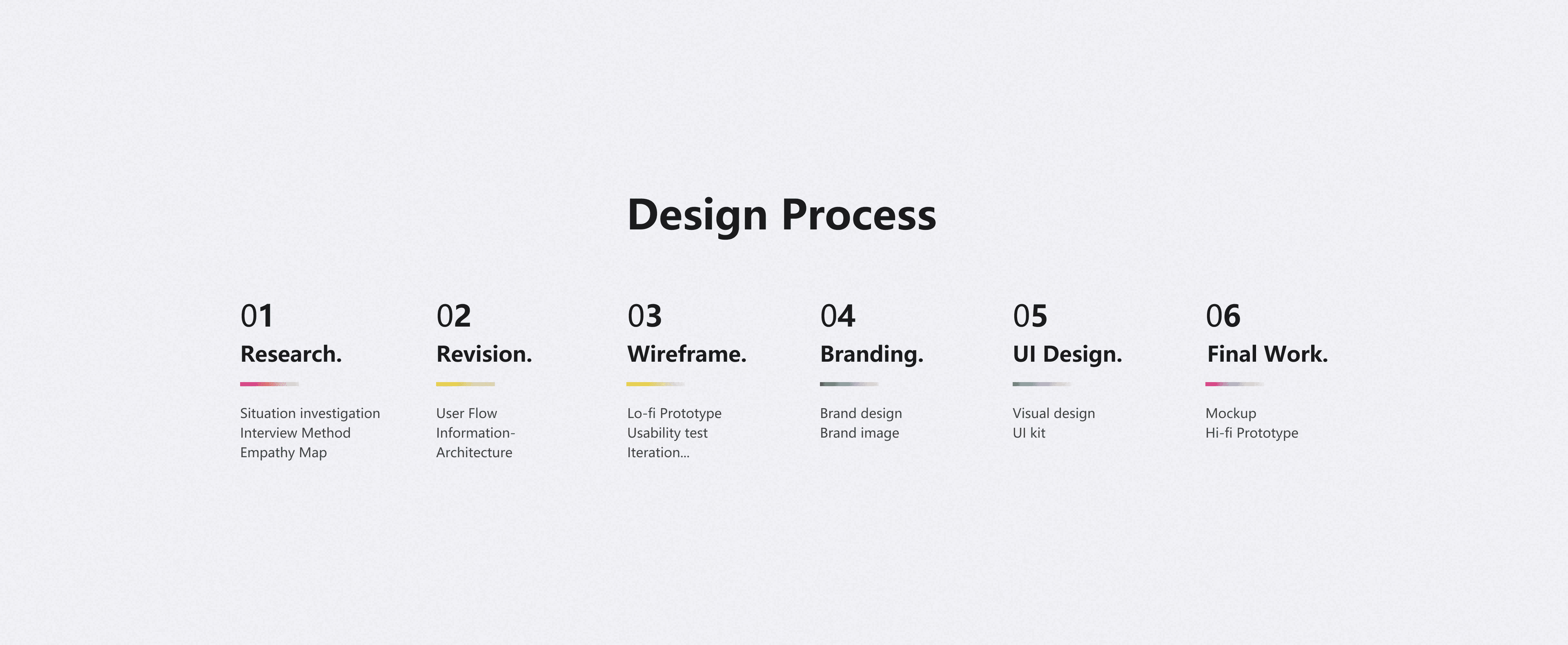 Design Process

01
Research.

Situation investigation
Interview Method
Empathy Map

02
Revision.

User Flow
Information-Architecture

03
Wireframe.

Lo-fi Prototype
Usability test
Iteration...

04
Branding.

Brand design
Brand image

05
UI Design.

Visual design
UI kit

06
Final Work.

Mockup
Hi-fi Prototype